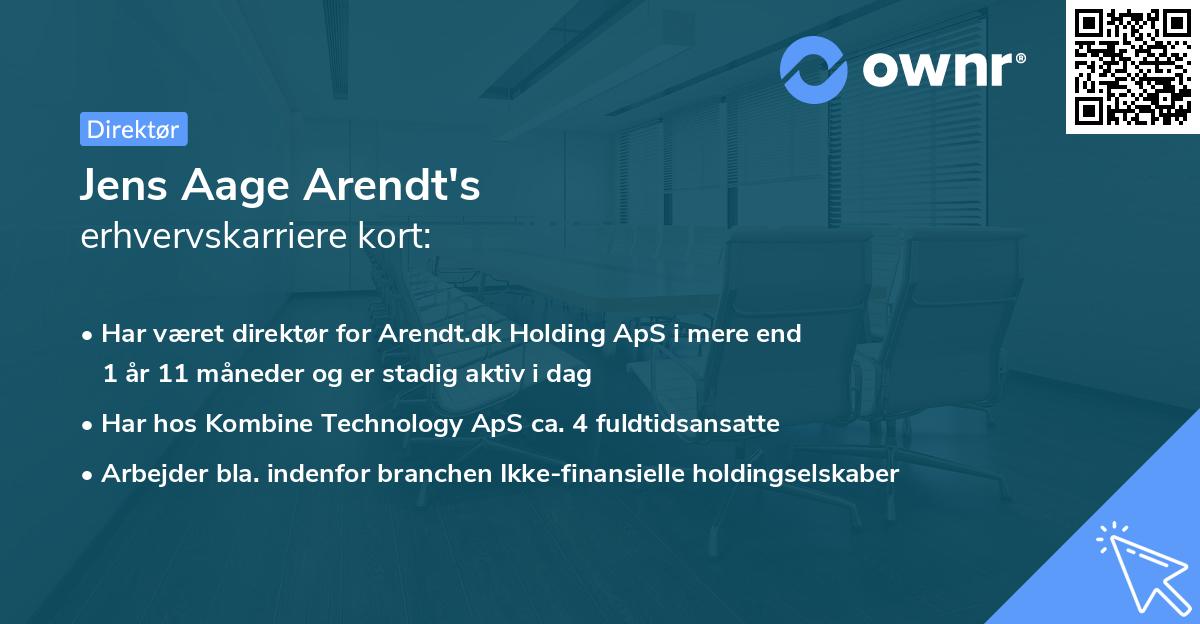 ownr®

Direktør

Jens Aage Arendt's
erhvervskarriere kort:

• Har været direktør for Arendt.dk Holding ApS i mere end 1 år 11 måneder og er stadig aktiv i dag
• Har hos Kombine Technology ApS ca. 4 fuldtidsansatte
• Arbejder bla. indenfor branchen Ikke-finansielle holdingselskaber